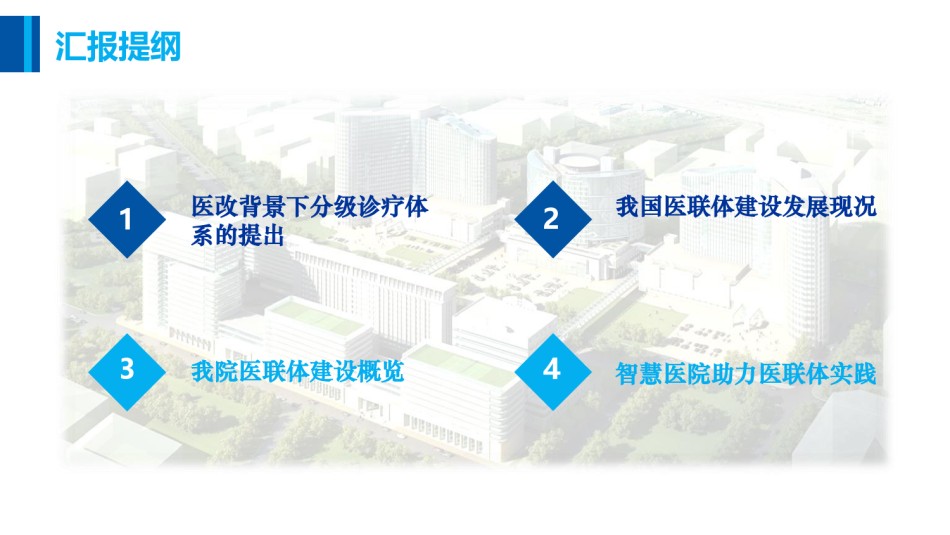 汇报提纲

1 医改背景下分级诊疗体系的提出

2 我国医联体建设发展现况

3 我院医联体建设概览

4 智慧医院助力医联体实践